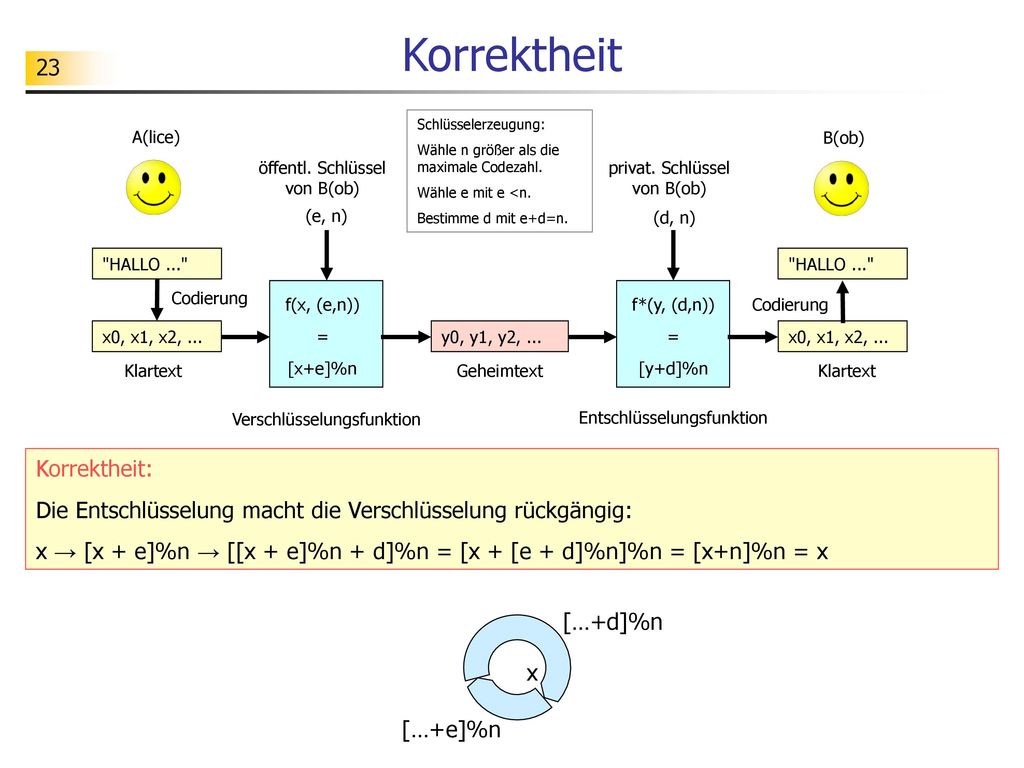 23

Korrektheit

A(lice)

öffentl. Schlüssel von B(ob)

(e, n)

Schlüsselerzeugung:

Wähle n größer als die maximale Codezahl.

Wähle e mit e <n.

Bestimme d mit e+d=n.

privat. Schlüssel von B(ob)

(d, n)

B(ob)

"HALLO ..."

Codierung

x0, x1, x2, ...

Klartext

f(x, (e,n))

=

[x+e]%n

Verschlüsselungsfunktion

y0, y1, y2, ...

Geheimtext

f*(y, (d,n))

=

[y+d]%n

Entschlüsselungsfunktion

"HALLO ..."

Codierung

x0, x1, x2, ...

Klartext

Korrektheit:

Die Entschlüsselung macht die Verschlüsselung rückgängig:

x → [x + e]%n → [[x + e]%n + d]%n = [x + [e + d]%n]%n = [x+n]%n = x

[…+d]%n

x

[…+e]%n